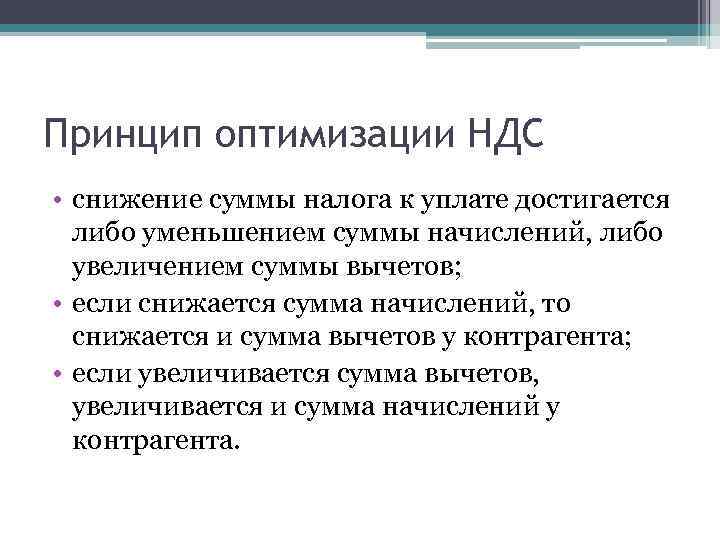 Принцип оптимизации НДС

• снижение суммы налога к уплате достигается либо уменьшением суммы начислений, либо увеличением суммы вычетов;
• если снижается сумма начислений, то снижается и сумма вычетов у контрагента;
• если увеличивается сумма вычетов, увеличивается и сумма начислений у контрагента.